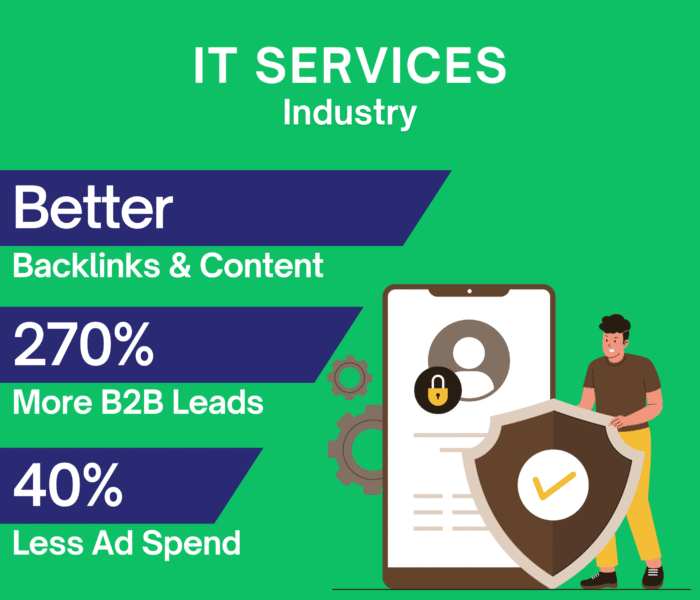 IT SERVICES
Industry

Better
Backlinks & Content

270%
More B2B Leads

40%
Less Ad Spend